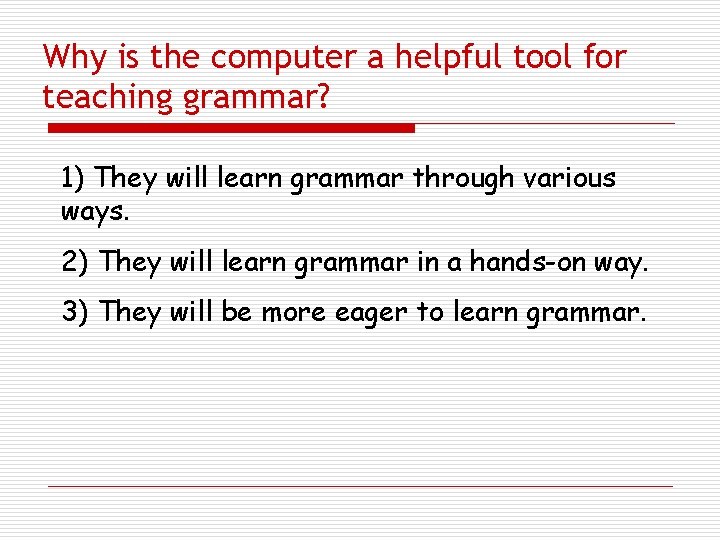 Why is the computer a helpful tool for teaching grammar?

1) They will learn grammar through various ways.

2) They will learn grammar in a hands-on way.

3) They will be more eager to learn grammar.